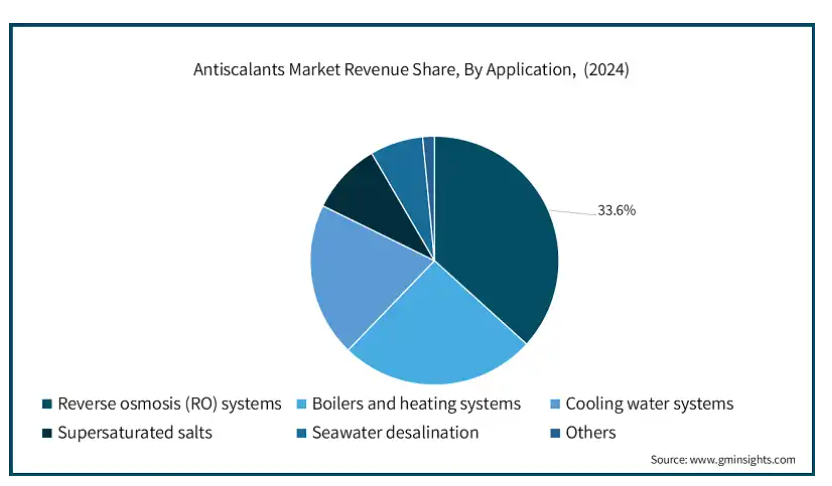 Antiscalants Market Revenue Share, By Application, (2024)

33.6%

Reverse osmosis (RO) systems
Boilers and heating systems
Cooling water systems
Supersaturated salts
Seawater desalination
Others

Source: www.gminsights.com